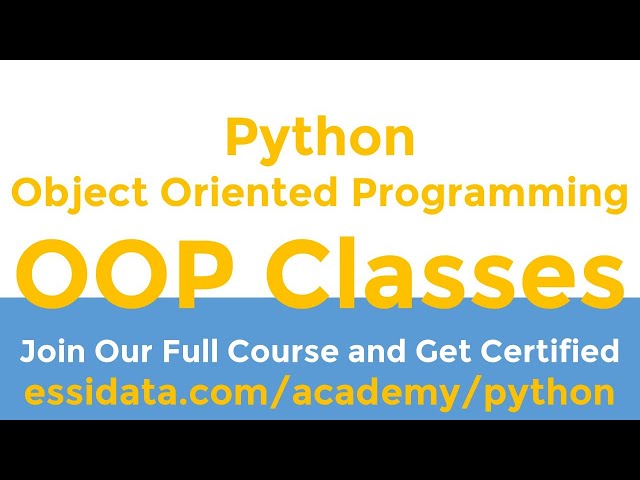 Python
Object Oriented Programming
OOP Classes

Join Our Full Course and Get Certified
essidata.com/academy/python